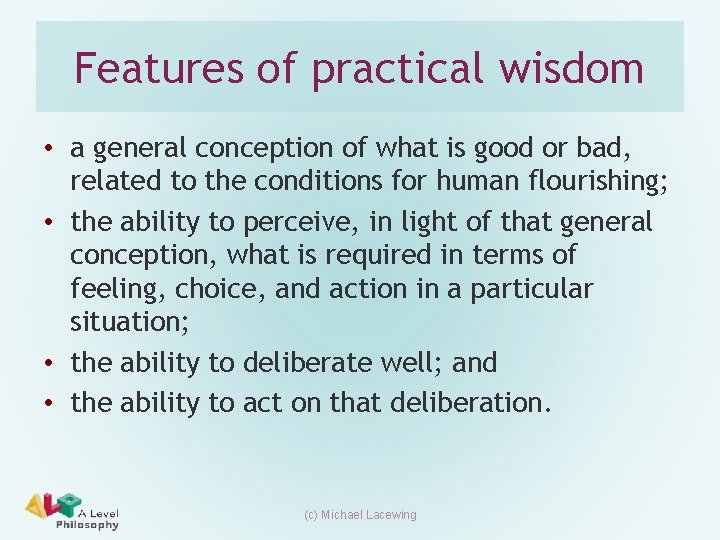 Features of practical wisdom

• a general conception of what is good or bad, related to the conditions for human flourishing;
• the ability to perceive, in light of that general conception, what is required in terms of feeling, choice, and action in a particular situation;
• the ability to deliberate well; and
• the ability to act on that deliberation.

ALP A Level Philosophy

(c) Michael Lacewing